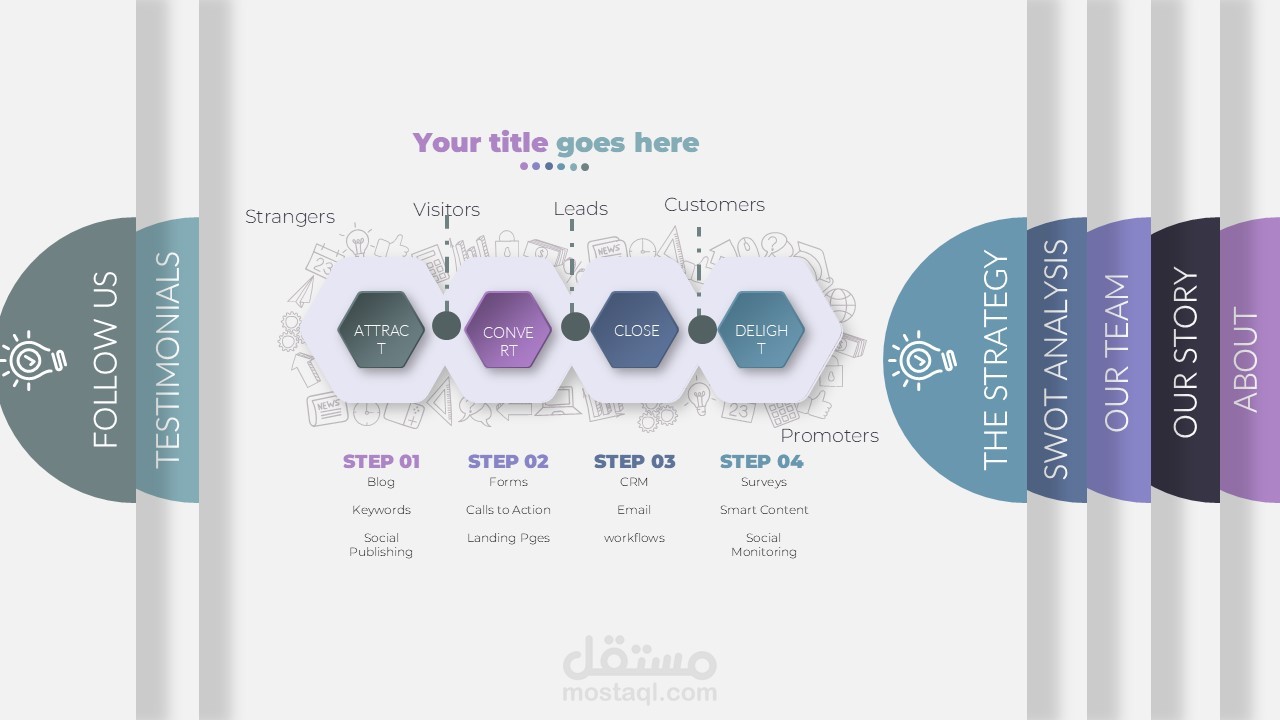 FOLLOW US

TESTIMONIALS

Your title goes here

Strangers

Visitors

Leads

Customers

ATTRACT

CONVERT

CLOSE

DELIGHT

Promoters

STEP 01
Blog
Keywords
Social Publishing

STEP 02
Forms
Calls to Action
Landing Pges

STEP 03
CRM
Email
workflows

STEP 04
Surveys
Smart Content
Social Monitoring

THE STRATEGY

SWOT ANALYSIS

OUR TEAM

OUR STORY

ABOUT

مستقل
mostaql.com